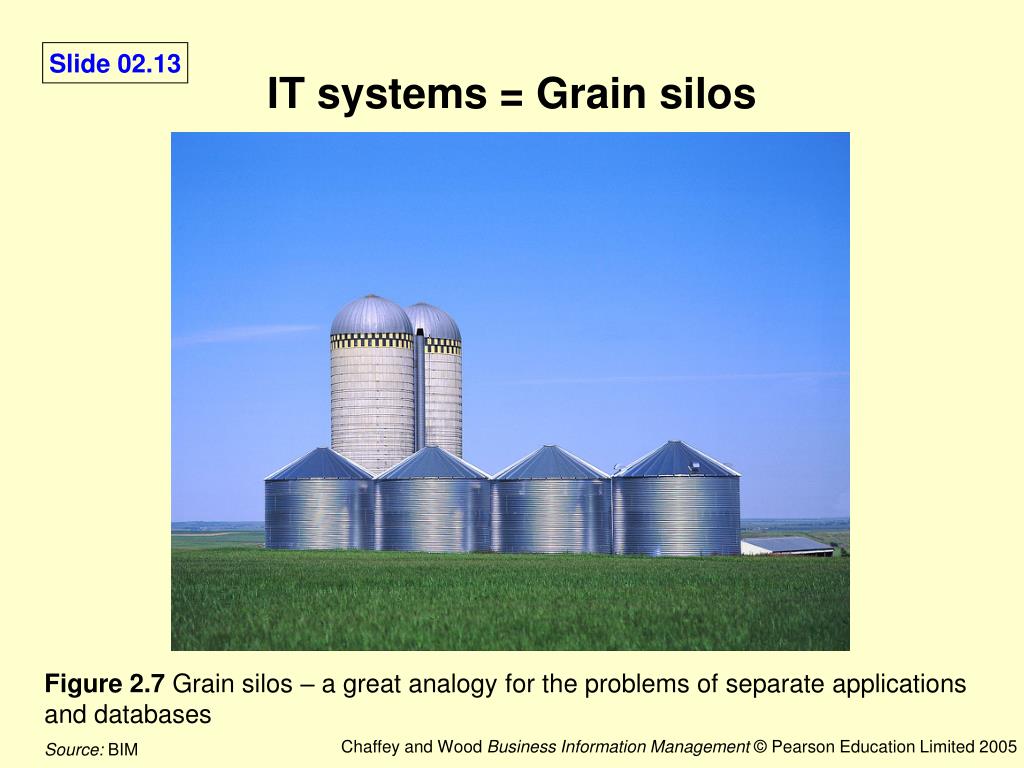 Slide 02.13

IT systems = Grain silos

Figure 2.7 Grain silos – a great analogy for the problems of separate applications and databases

Source: BIM

Chaffey and Wood Business Information Management © Pearson Education Limited 2005